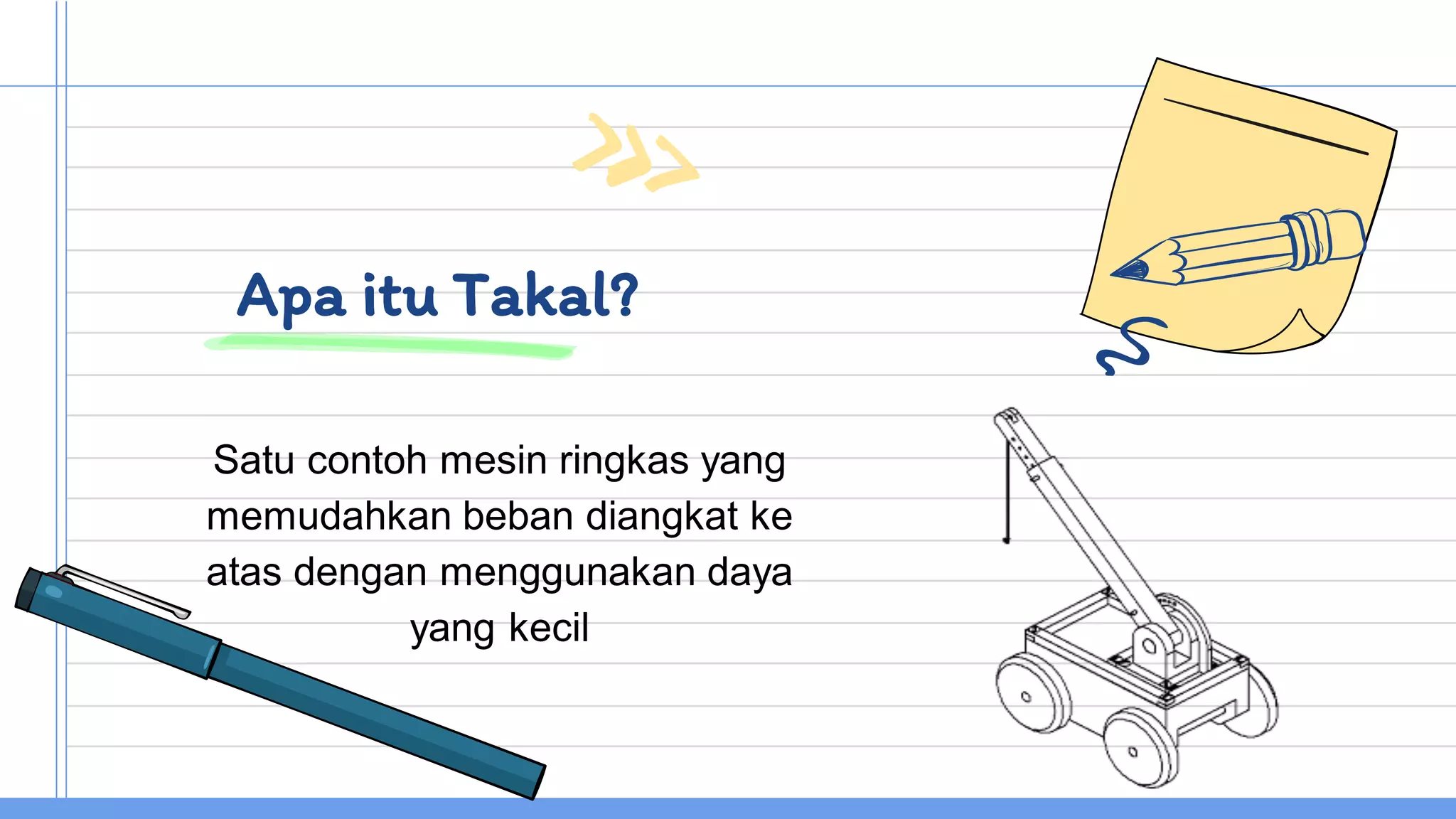 Apa itu Takal?

Satu contoh mesin ringkas yang memudahkan beban diangkat ke atas dengan menggunakan daya yang kecil